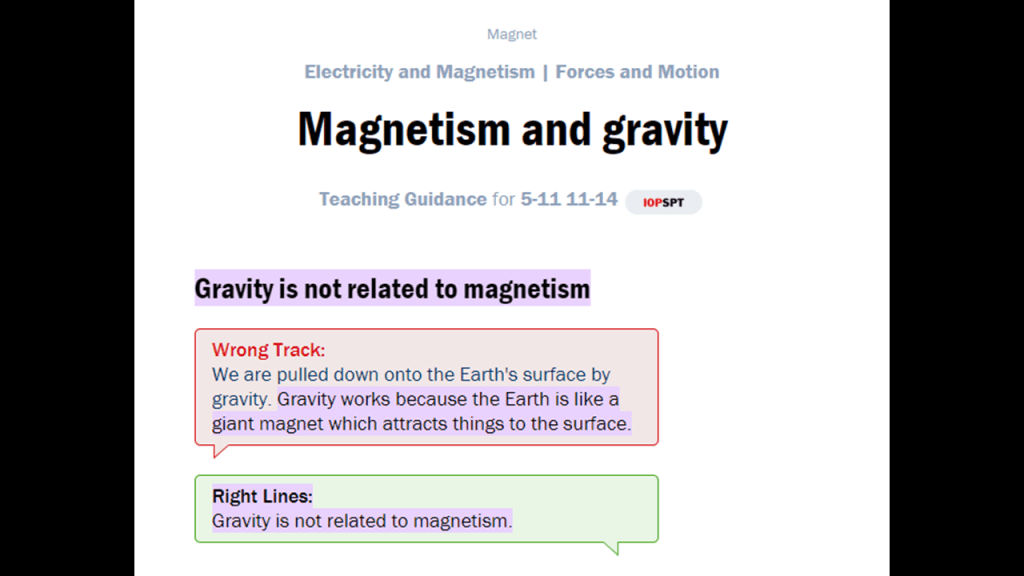 Magnet

Electricity and Magnetism | Forces and Motion

Magnetism and gravity

Teaching Guidance for 5-11 11-14 IOPSPT

Gravity is not related to magnetism

Wrong Track:
We are pulled down onto the Earth's surface by gravity. Gravity works because the Earth is like a giant magnet which attracts things to the surface.

Right Lines:
Gravity is not related to magnetism.